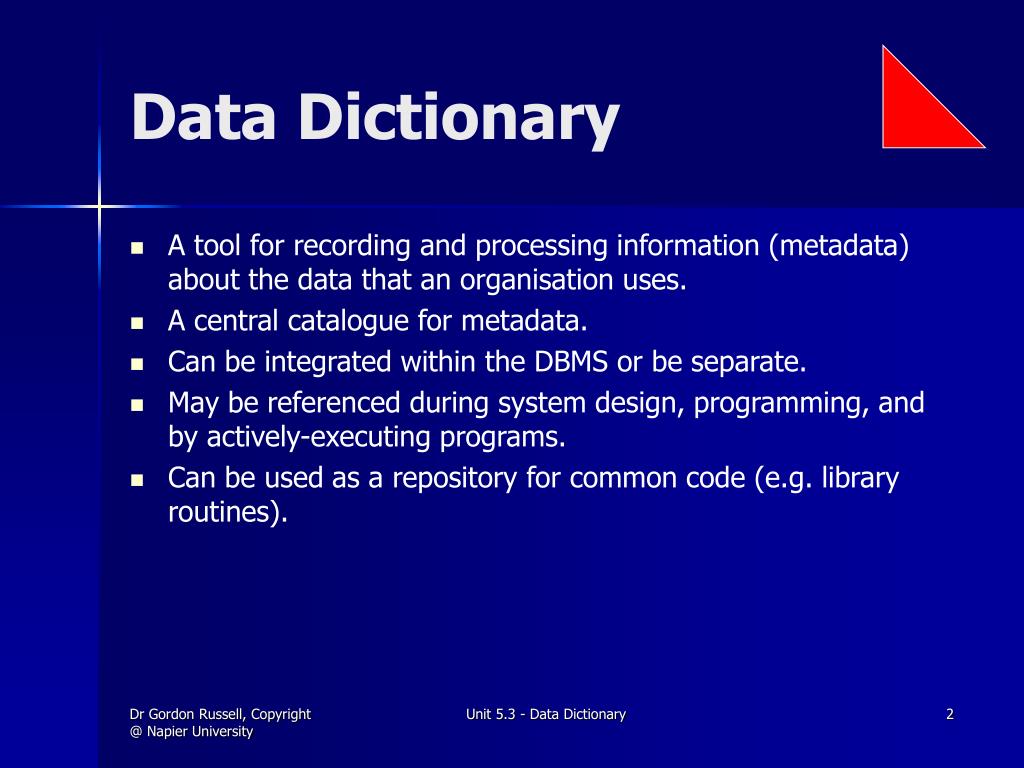 Data Dictionary

- A tool for recording and processing information (metadata) about the data that an organisation uses.
- A central catalogue for metadata.
- Can be integrated within the DBMS or be separate.
- May be referenced during system design, programming, and by actively-executing programs.
- Can be used as a repository for common code (e.g. library routines).

Dr Gordon Russell, Copyright @ Napier University

Unit 5.3 - Data Dictionary

2